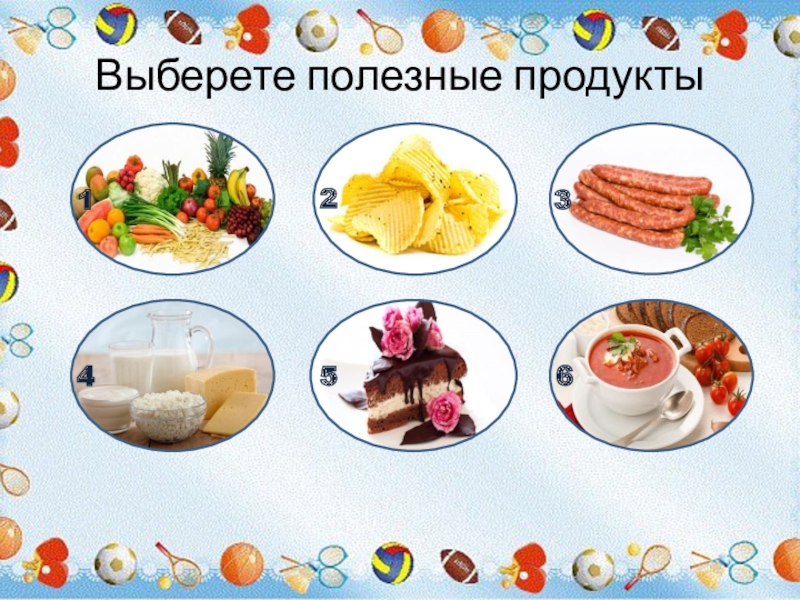 Выберете полезные продукты

1

2

3

4

5

6